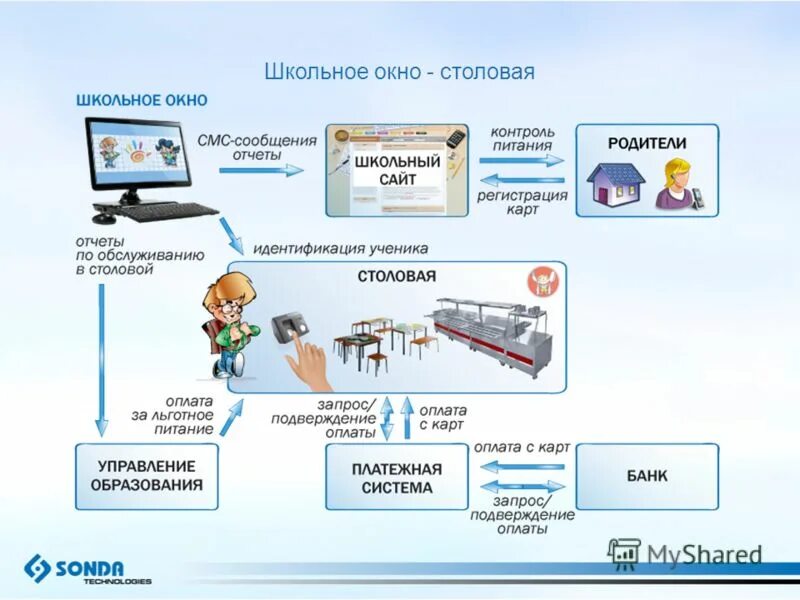 Школьное окно - столовая

ШКОЛЬНОЕ ОКНО

СМС-сообщения отчеты

ШКОЛЬНЫЙ САЙТ

контроль питания

регистрация карт

РОДИТЕЛИ

отчеты по обслуживанию в столовой

идентификация ученика

СТОЛОВАЯ

оплата за льготное питание

запрос/ подверждение оплаты

оплата с карт

УПРАВЛЕНИЕ ОБРАЗОВАНИЯ

ПЛАТЕЖНАЯ СИСТЕМА

оплата с карт

запрос/ подверждение оплаты

БАНК

SONDA TECHNOLOGIES

MyShared